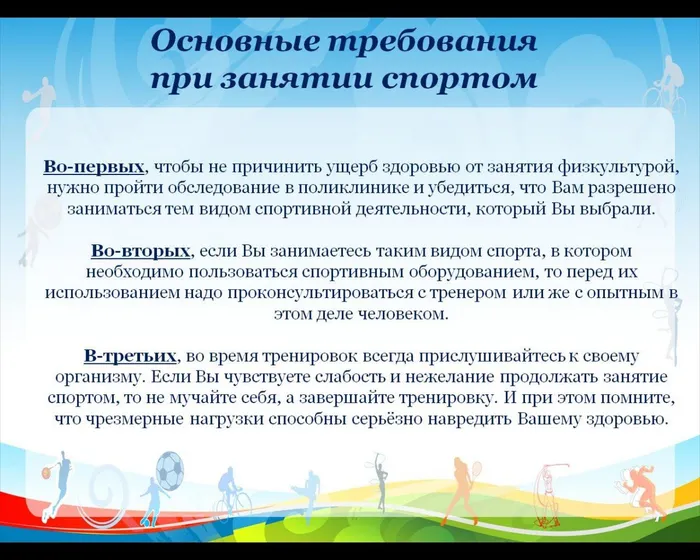 Основные требования при занятии спортом

Во-первых, чтобы не причинить ущерб здоровью от занятия физкультурой, нужно пройти обследование в поликлинике и убедиться, что Вам разрешено заниматься тем видом спортивной деятельности, который Вы выбрали.

Во-вторых, если Вы занимаетесь таким видом спорта, в котором необходимо пользоваться спортивным оборудованием, то перед их использованием надо проконсультироваться с тренером или же с опытным в этом деле человеком.

В-третьих, во время тренировок всегда прислушивайтесь к своему организму. Если Вы чувствуете слабость и нежелание продолжать занятие спортом, то не мучайте себя, а завершайте тренировку. И при этом помните, что чрезмерные нагрузки способны серьёзно навредить Вашему здоровью.